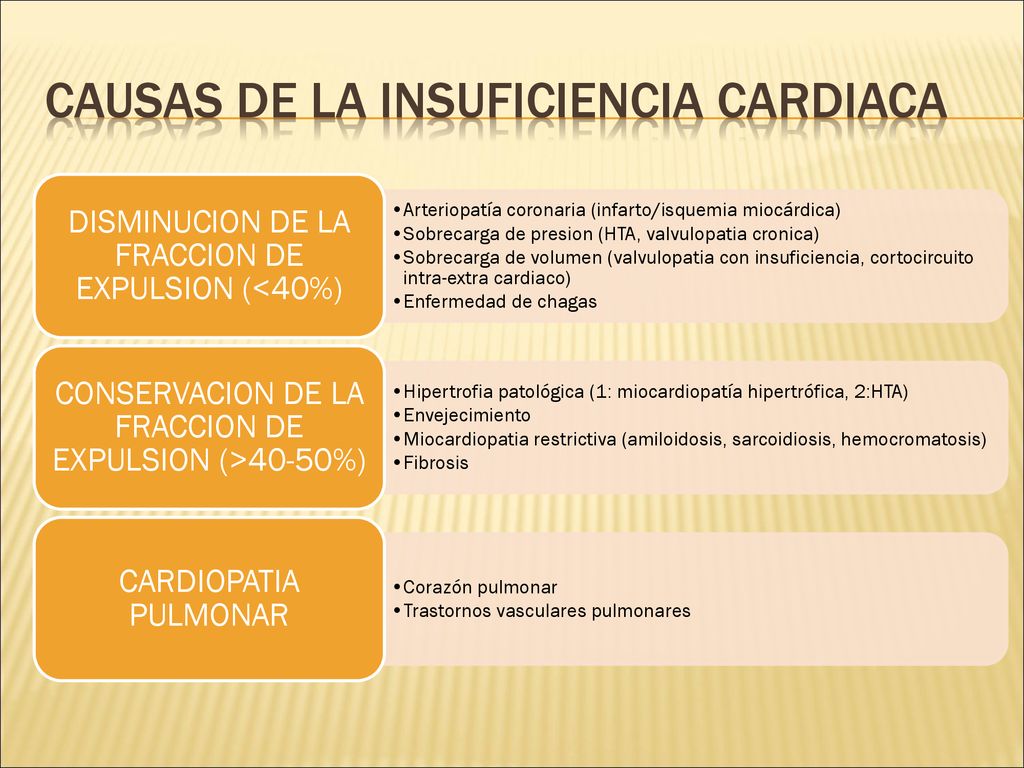 CAUSAS DE LA INSUFICIENCIA CARDIACA

DISMINUCION DE LA FRACCION DE EXPULSION (<40%)

•Arteriopatía coronaria (infarto/isquemia miocárdica)
•Sobrecarga de presion (HTA, valvulopatia cronica)
•Sobrecarga de volumen (valvulopatia con insuficiencia, cortocircuito intra-extra cardiaco)
•Enfermedad de chagas

CONSERVACION DE LA FRACCION DE EXPULSION (>40-50%)

•Hipertrofia patológica (1: miocardiopatía hipertrófica, 2:HTA)
•Envejecimiento
•Miocardiopatia restrictiva (amiloidosis, sarcoidiosis, hemocromatosis)
•Fibrosis

CARDIOPATIA PULMONAR

•Corazón pulmonar
•Trastornos vasculares pulmonares